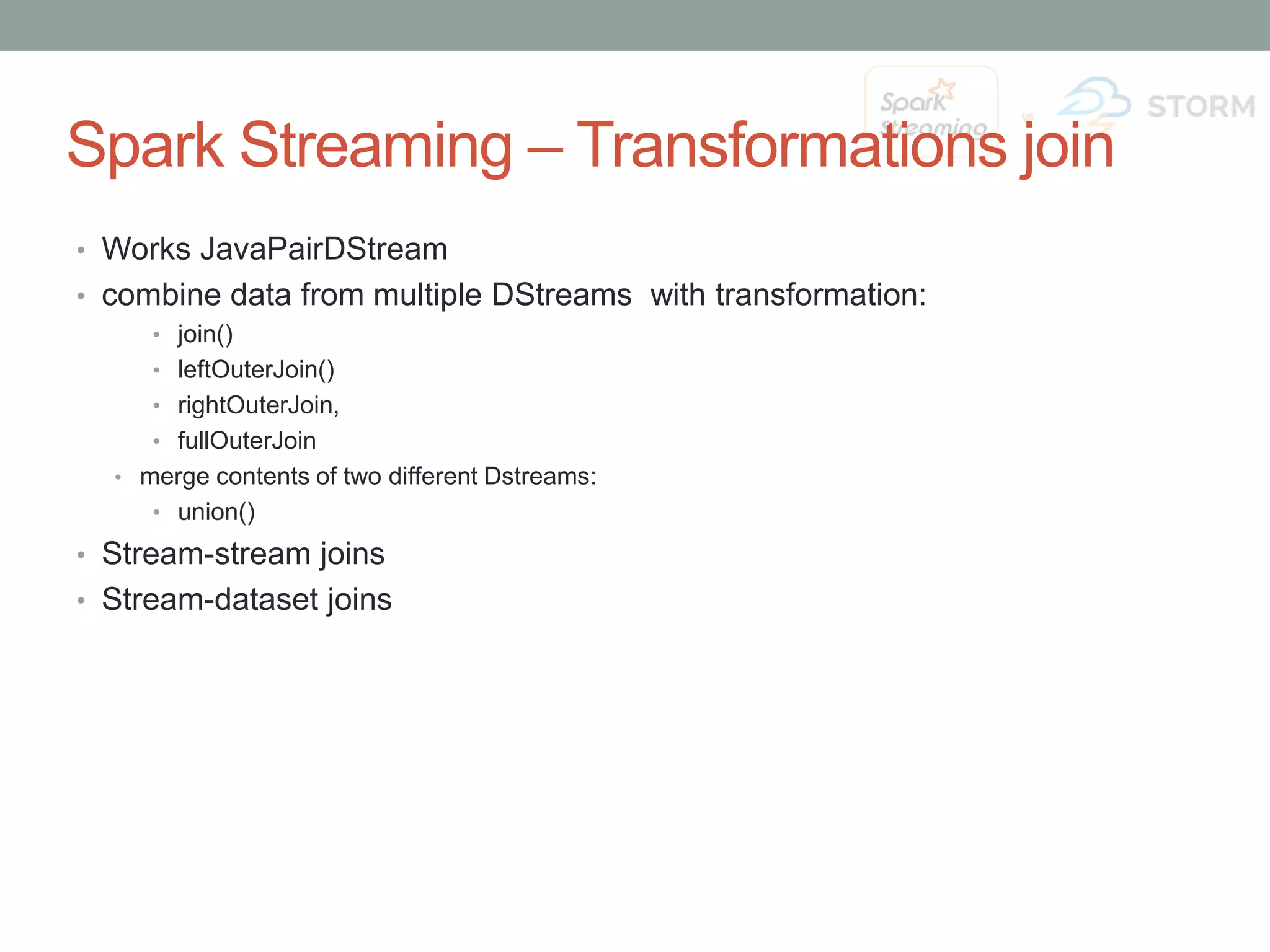 Spark Streaming

vs

STORM

Spark Streaming – Transformations join

• Works JavaPairDStream
• combine data from multiple DStreams with transformation:
  • join()
  • leftOuterJoin()
  • rightOuterJoin,
  • fullOuterJoin
 • merge contents of two different Dstreams:
  • union()
• Stream-stream joins
• Stream-dataset joins